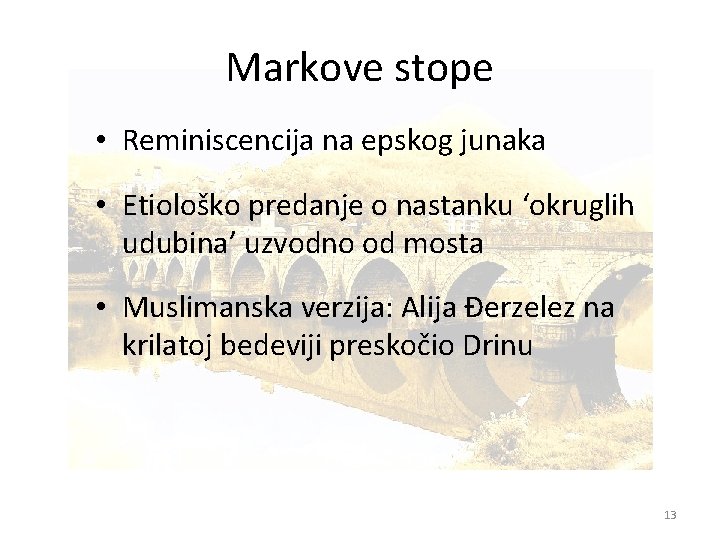 Markove stope

• Reminiscencija na epskog junaka

• Etiološko predanje o nastanku ‘okruglih udubina’ uzvodno od mosta

• Muslimanska verzija: Alija Đerzelez na krilatoj bedeviji preskočio Drinu

13